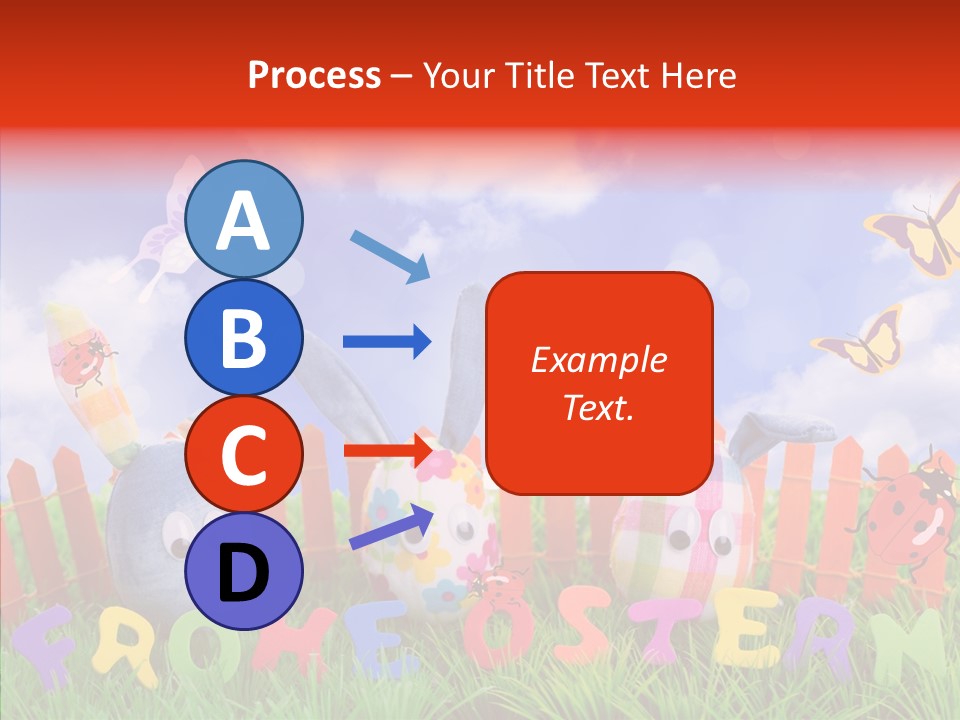 Process – Your Title Text Here

A

B

C

D

Example Text.

FROHE OSTERN